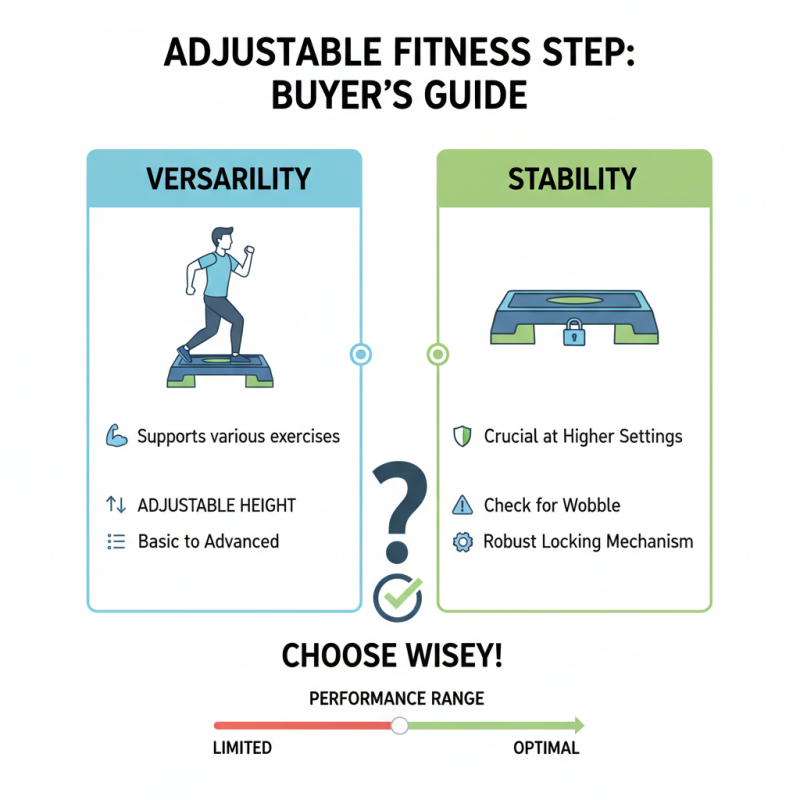 ADJUSTABLE FITNESS STEP: BUYER'S GUIDE

VERSARILITY

Supports various exercises

ADJUSTABLE HEIGHT

Basic to Advanced

STABILITY

Crucial at Higher Settings

Check for Wobble

Robust Locking Mechanism

?

CHOOSE WISEY!

PERFORMANCE RANGE

LIMITED

OPTIMAL